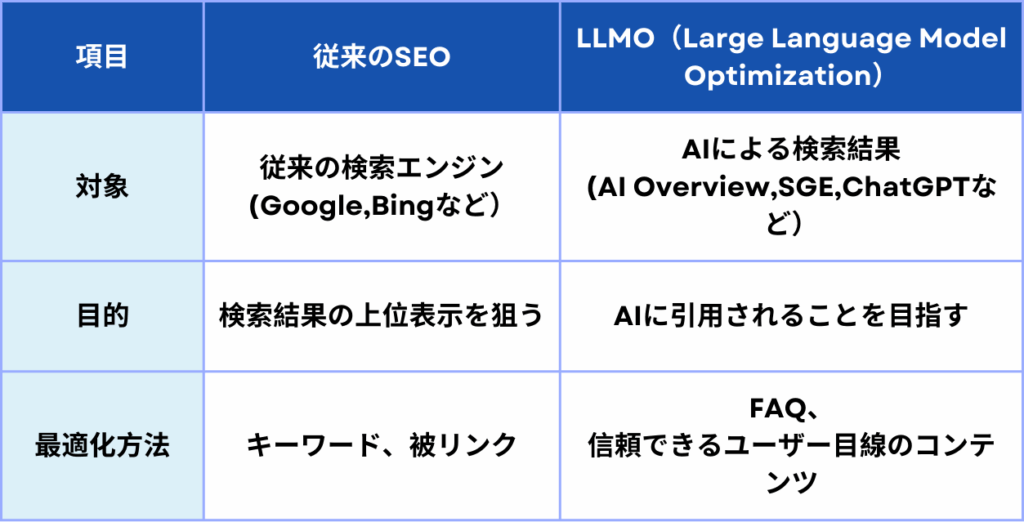 | 項目 | 従来のSEO | LLMO（Large Language Model Optimization） |
|---|---|---|
| 対象 | 従来の検索エンジン (Google,Bingなど） | AIによる検索結果 (AI Overview,SGE,ChatGPTなど） |
| 目的 | 検索結果の上位表示を狙う | AIに引用されることを目指す |
| 最適化方法 | キーワード、被リンク | FAQ、信頼できるユーザー目線のコンテンツ |